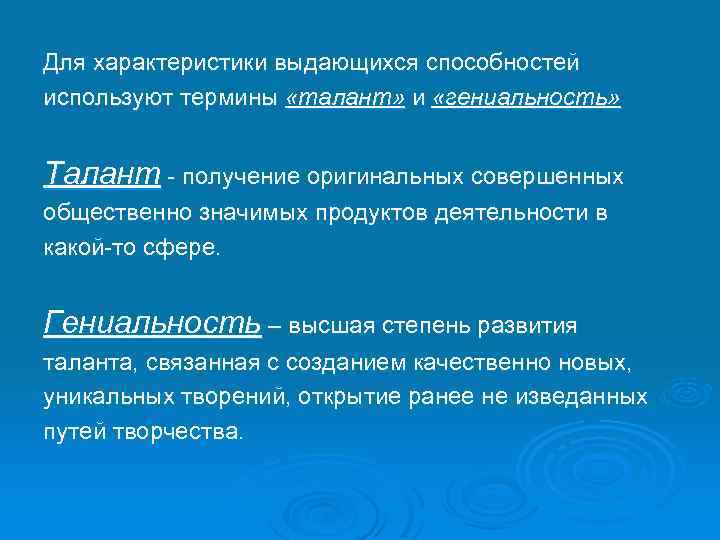 Для характеристики выдающихся способностей используют термины «талант» и «гениальность»

Талант - получение оригинальных совершенных общественно значимых продуктов деятельности в какой-то сфере.

Гениальность – высшая степень развития таланта, связанная с созданием качественно новых, уникальных творений, открытие ранее не изведанных путей творчества.